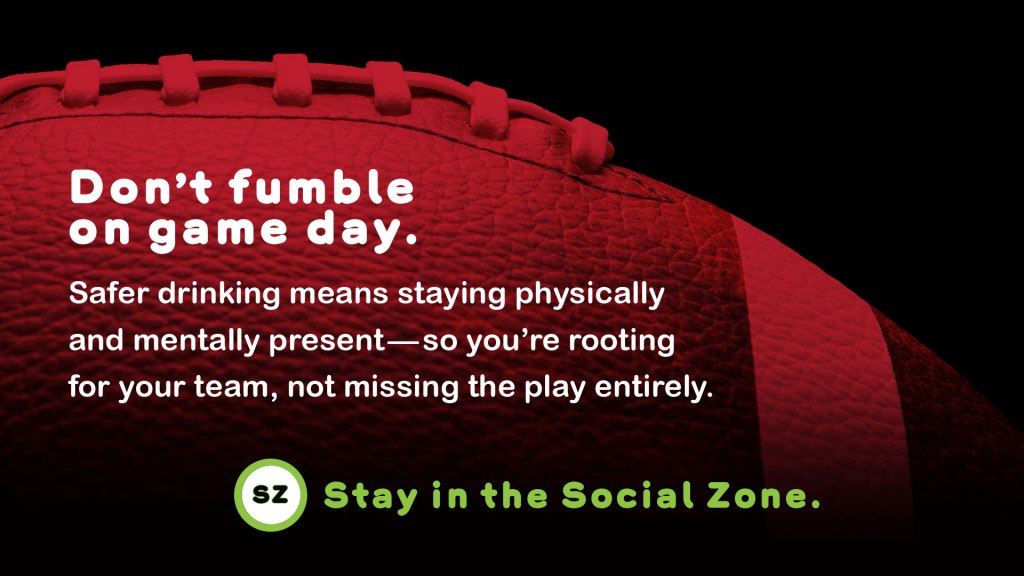 Don’t fumble on game day.

Safer drinking means staying physically and mentally present—so you’re rooting for your team, not missing the play entirely.

SZ Stay in the Social Zone.